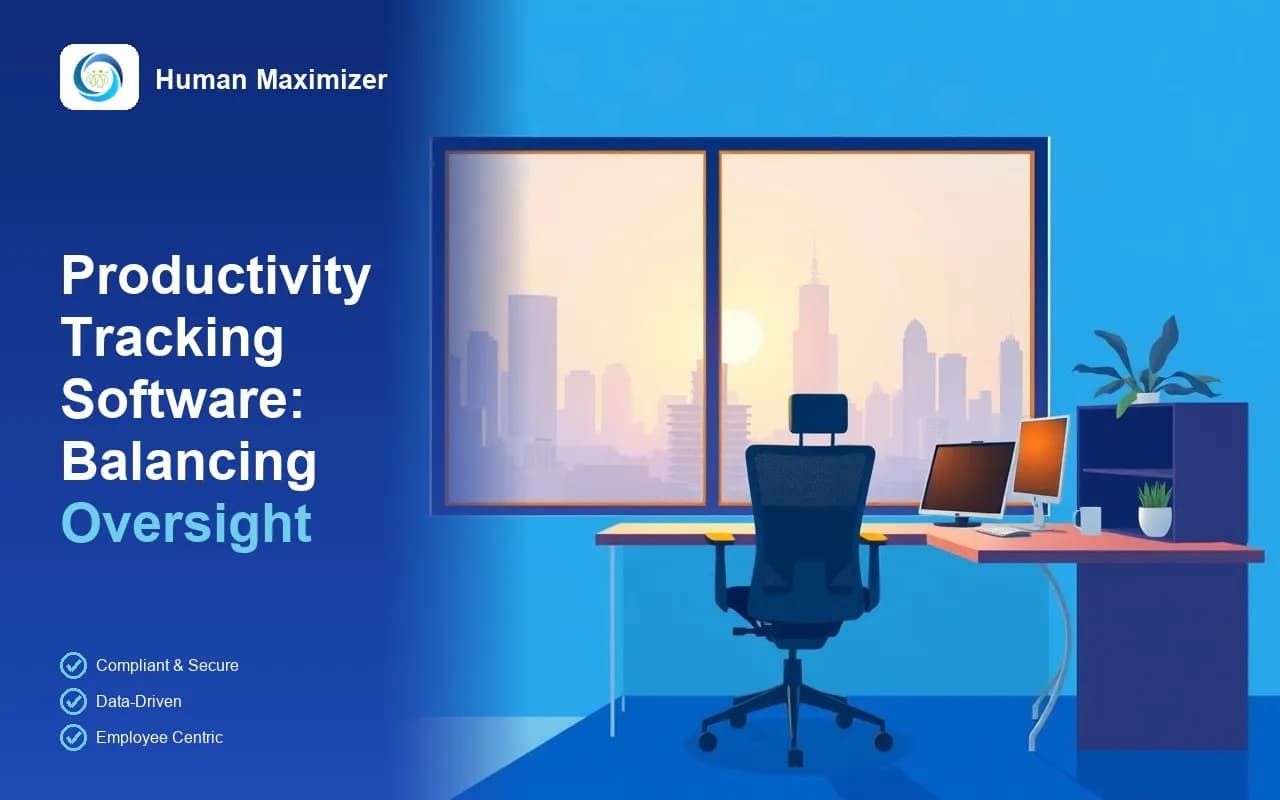 Human Maximizer

Productivity Tracking Software: Balancing Oversight

Compliant & Secure

Data-Driven

Employee Centric